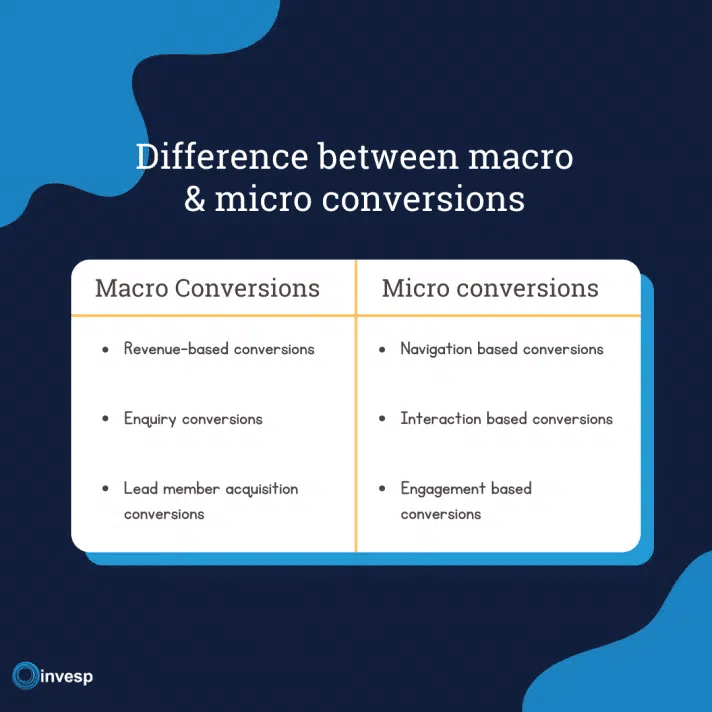 Difference between macro & micro conversions

| Macro Conversions | Micro conversions |
|---|---|
| • Revenue-based conversions | • Navigation based conversions |
| • Enquiry conversions | • Interaction based conversions |
| • Lead member acquisition conversions | • Engagement based conversions |

invesp